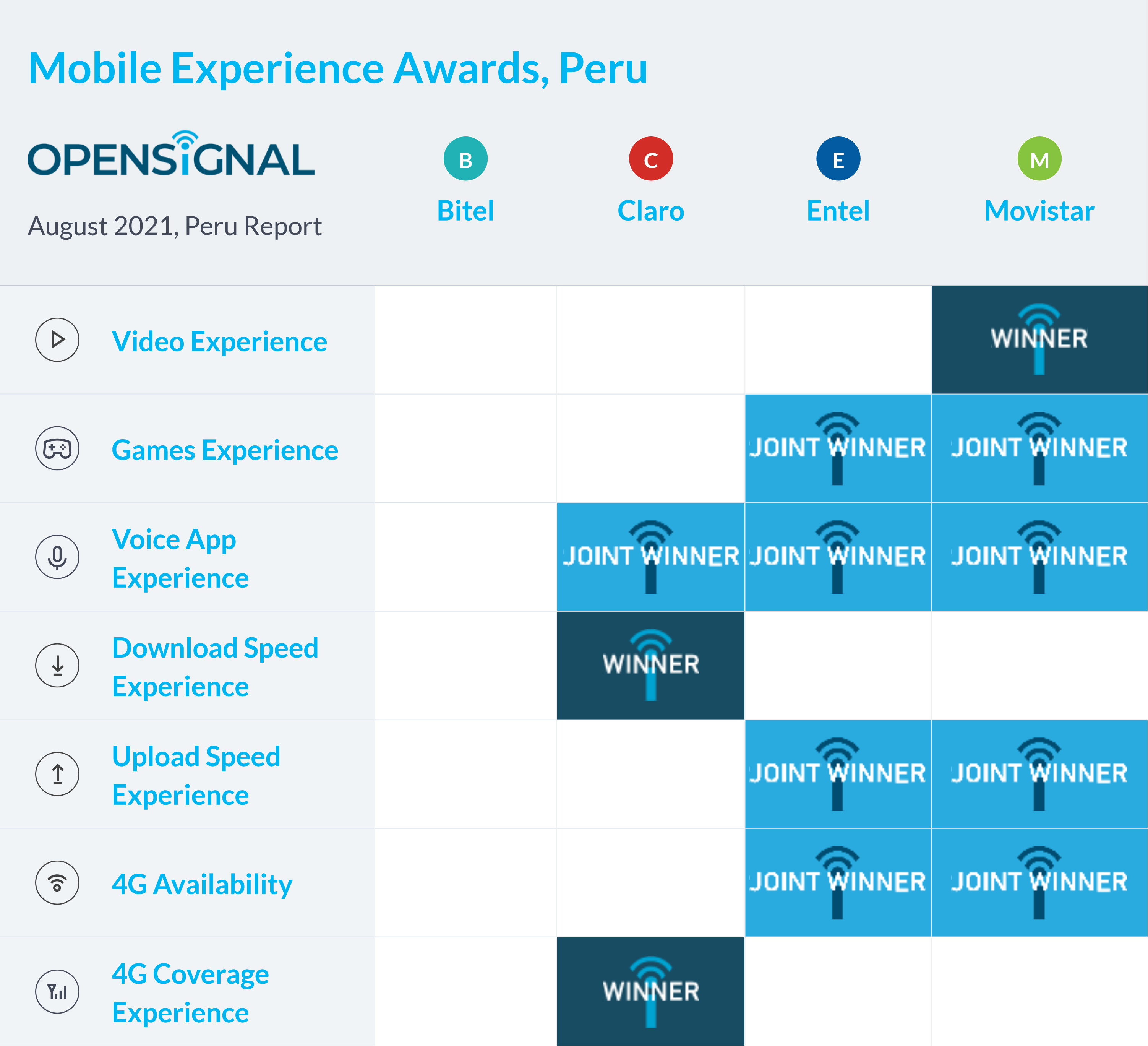 Mobile Experience Awards, Peru

OPENSIGNAL

August 2021, Peru Report

| | B Bitel | C Claro | E Entel | M Movistar |
|---|---|---|---|---|
| Video Experience | | | | WINNER |
| Games Experience | | | JOINT WINNER | JOINT WINNER |
| Voice App Experience | | JOINT WINNER | JOINT WINNER | JOINT WINNER |
| Download Speed Experience | | WINNER | | |
| Upload Speed Experience | | | JOINT WINNER | JOINT WINNER |
| 4G Availability | | | JOINT WINNER | JOINT WINNER |
| 4G Coverage Experience | | WINNER | | |